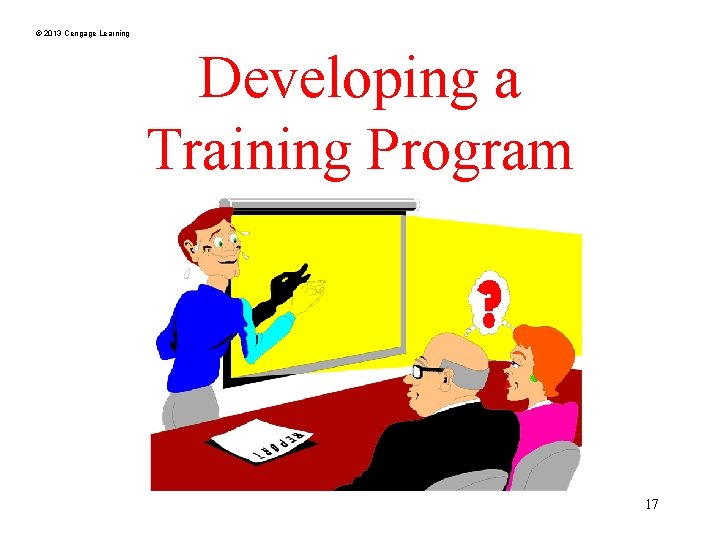 © 2013 Cengage Learning

Developing a Training Program

?

REPORT

17